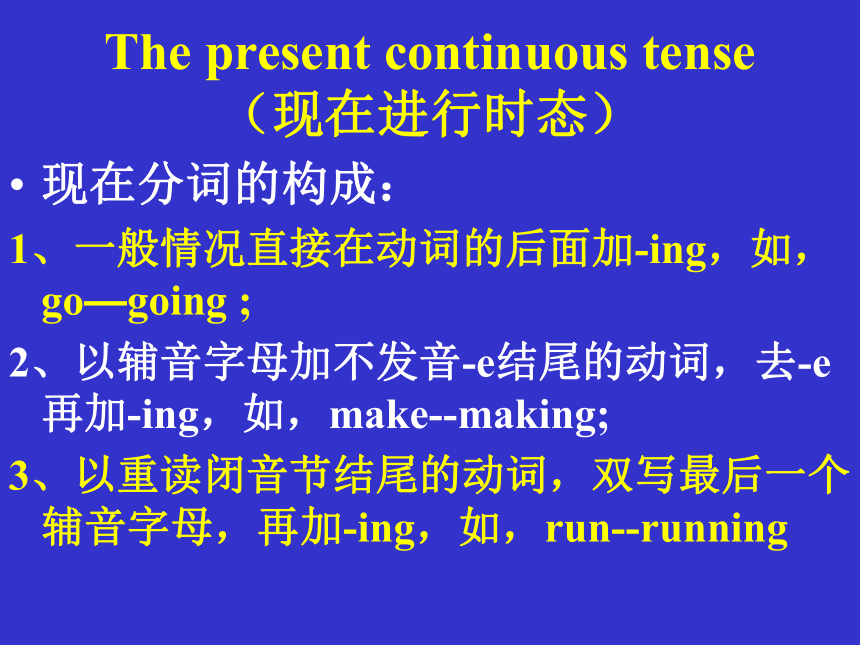 The present continuous tense
（现在进行时态）

• 现在分词的构成：

1、一般情况直接在动词的后面加-ing，如，go—going ;

2、以辅音字母加不发音-e结尾的动词，去-e再加-ing，如，make--making;

3、以重读闭音节结尾的动词，双写最后一个辅音字母，再加-ing，如，run--running